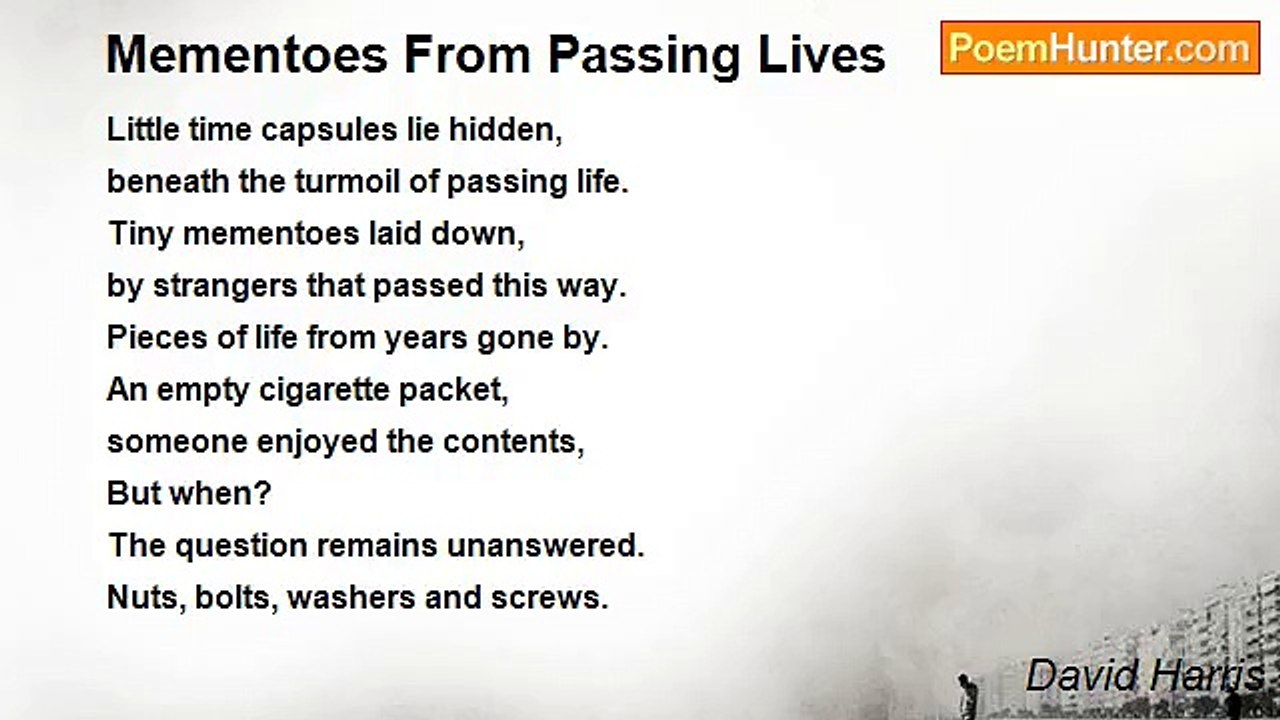 Mementoes From Passing Lives

PoemHunter.com

Little time capsules lie hidden,
beneath the turmoil of passing life.
Tiny mementoes laid down,
by strangers that passed this way.
Pieces of life from years gone by.
An empty cigarette packet,
someone enjoyed the contents,
But when?
The question remains unanswered.
Nuts, bolts, washers and screws.

David Harris